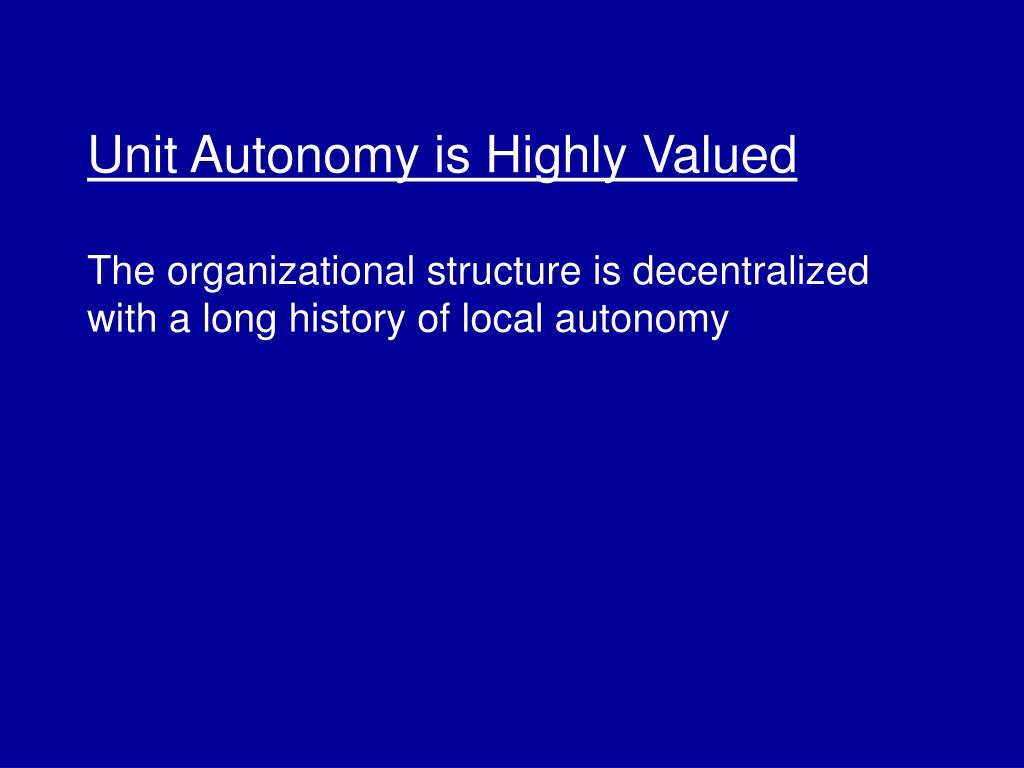 Unit Autonomy is Highly Valued

The organizational structure is decentralized with a long history of local autonomy